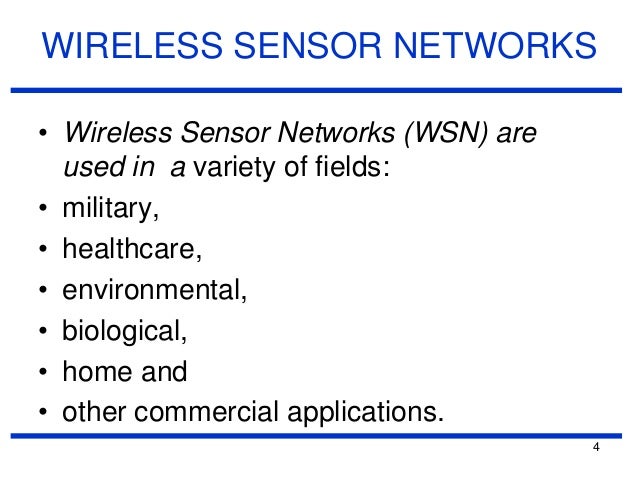 WIRELESS SENSOR NETWORKS

• Wireless Sensor Networks (WSN) are used in a variety of fields:
• military,
• healthcare,
• environmental,
• biological,
• home and
• other commercial applications.

4